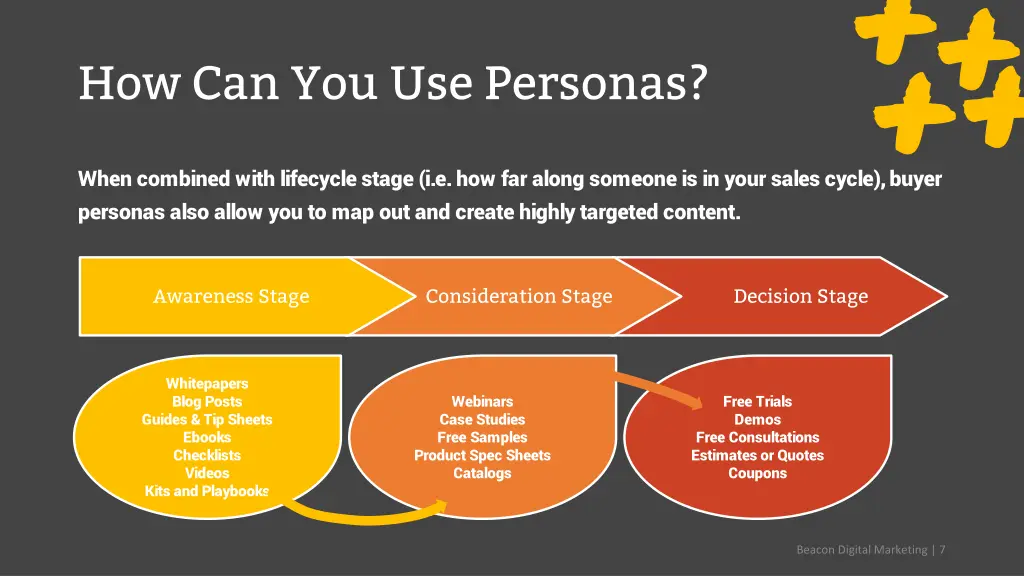 How Can You Use Personas?

When combined with lifecycle stage (i.e. how far along someone is in your sales cycle), buyer personas also allow you to map out and create highly targeted content.

Awareness Stage

Consideration Stage

Decision Stage

Whitepapers
Blog Posts
Guides & Tip Sheets
Ebooks
Checklists
Videos
Kits and Playbooks

Webinars
Case Studies
Free Samples
Product Spec Sheets
Catalogs

Free Trials
Demos
Free Consultations
Estimates or Quotes
Coupons

Beacon Digital Marketing | 7